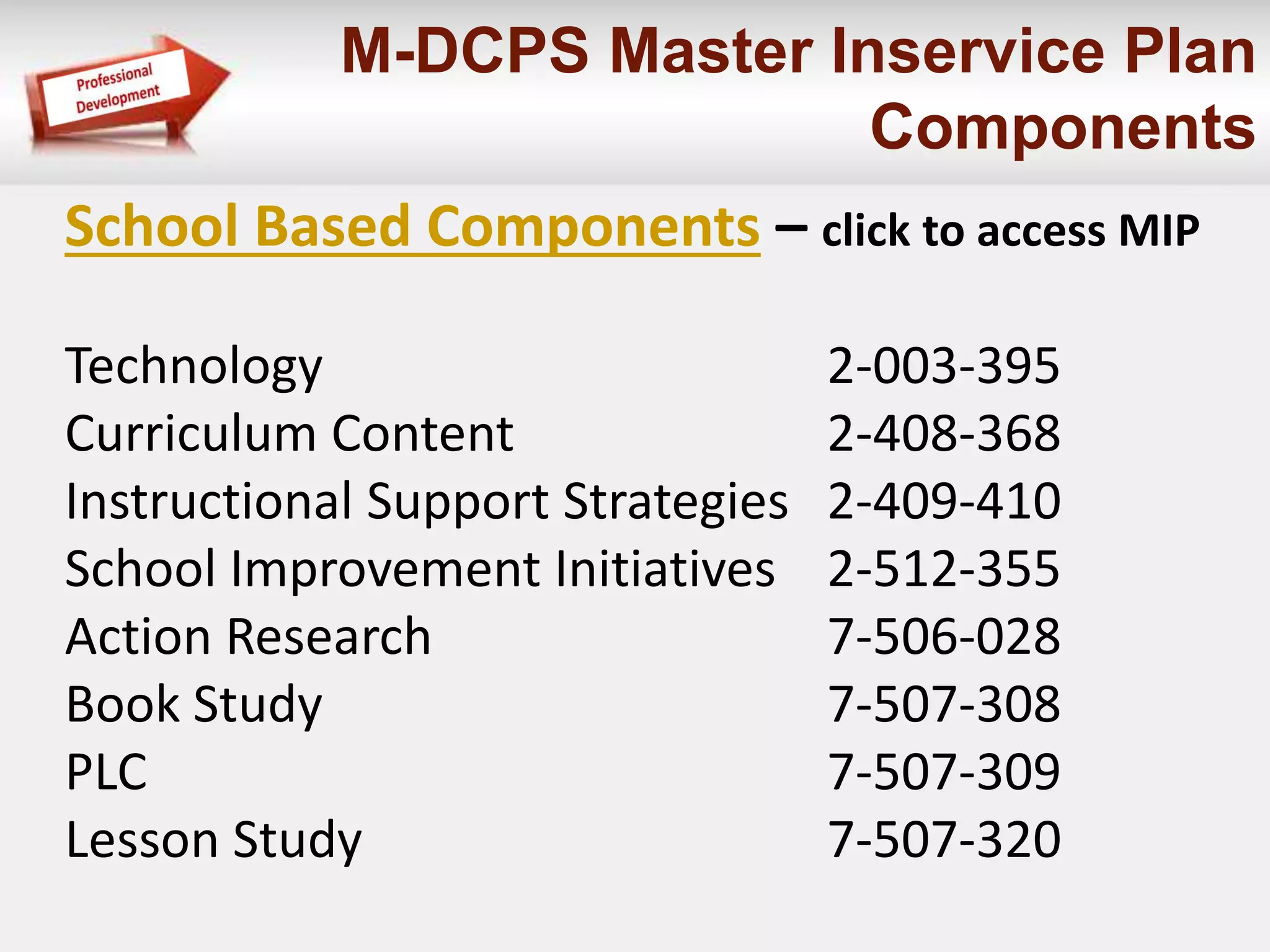 Professional Development

M-DCPS Master Inservice Plan Components

School Based Components – click to access MIP

| | |
|---|---|
| Technology | 2-003-395 |
| Curriculum Content | 2-408-368 |
| Instructional Support Strategies | 2-409-410 |
| School Improvement Initiatives | 2-512-355 |
| Action Research | 7-506-028 |
| Book Study | 7-507-308 |
| PLC | 7-507-309 |
| Lesson Study | 7-507-320 |